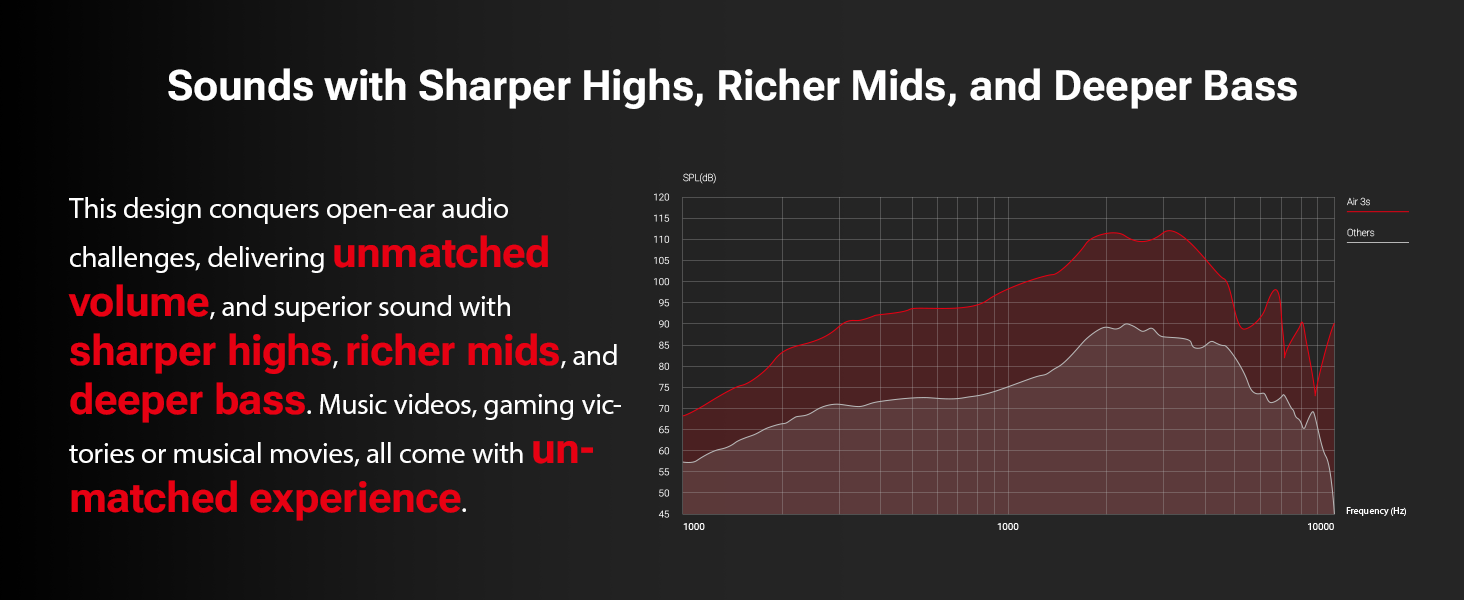 Sounds with Sharper Highs, Richer Mids, and Deeper Bass

This design conquers open-ear audio challenges, delivering unmatched volume, and superior sound with sharper highs, richer mids, and deeper bass. Music videos, gaming victories or musical movies, all come with unmatched experience.

SPL(dB)
120
115
110
105
100
95
90
85
80
75
70
65
60
55
50
45
1000
1000
10000
Frequency (Hz)
Air 3s
Others